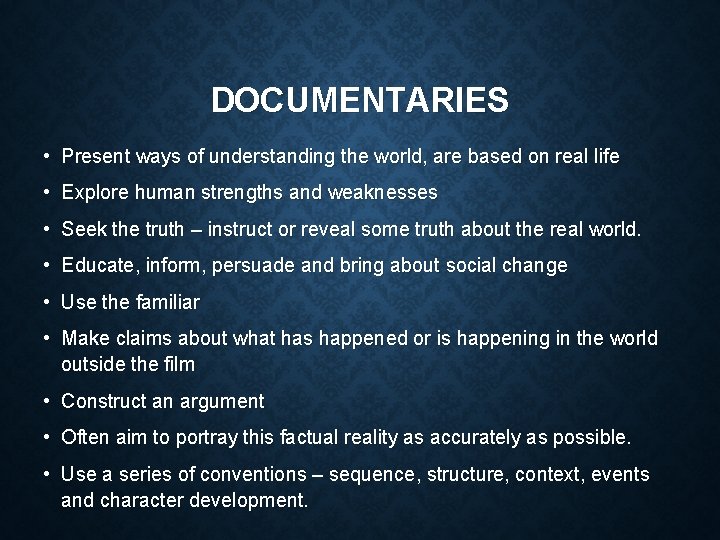 DOCUMENTARIES

• Present ways of understanding the world, are based on real life

• Explore human strengths and weaknesses

• Seek the truth – instruct or reveal some truth about the real world.

• Educate, inform, persuade and bring about social change

• Use the familiar

• Make claims about what has happened or is happening in the world outside the film

• Construct an argument

• Often aim to portray this factual reality as accurately as possible.

• Use a series of conventions – sequence, structure, context, events and character development.